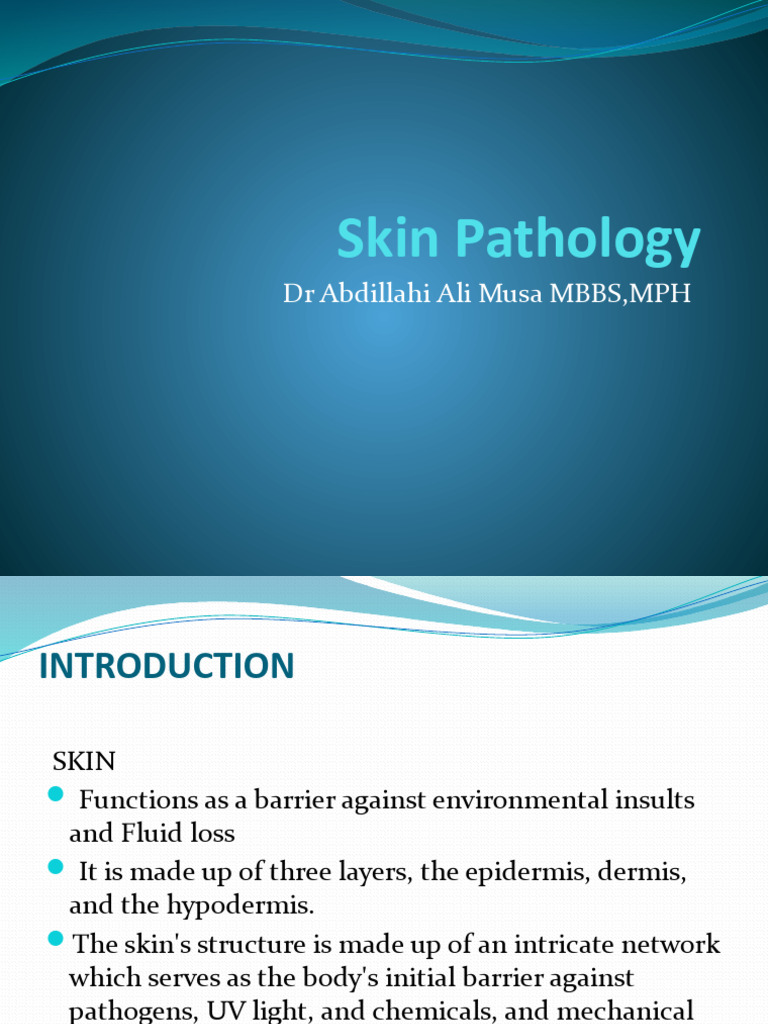 Skin Pathology

Dr Abdillahi Ali Musa MBBS,MPH

INTRODUCTION

SKIN

Functions as a barrier against environmental insults and Fluid loss

It is made up of three layers, the epidermis, dermis, and the hypodermis.

The skin's structure is made up of an intricate network which serves as the body's initial barrier against pathogens, UV light, and chemicals, and mechanical